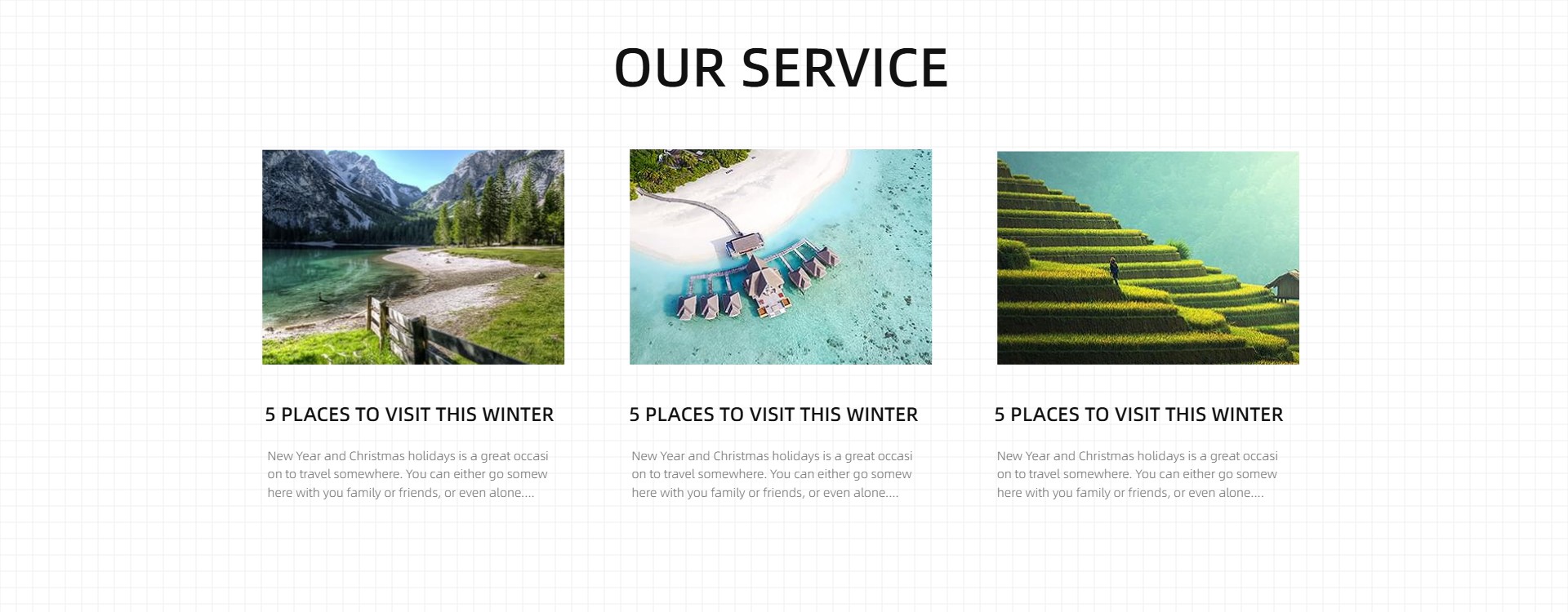 OUR SERVICE

5 PLACES TO VISIT THIS WINTER

New Year and Christmas holidays is a great occasi on to travel somewhere. You can either go somew here with you family or friends, or even alone....

5 PLACES TO VISIT THIS WINTER

New Year and Christmas holidays is a great occasi on to travel somewhere. You can either go somew here with you family or friends, or even alone....

5 PLACES TO VISIT THIS WINTER

New Year and Christmas holidays is a great occasi on to travel somewhere. You can either go somew here with you family or friends, or even alone....